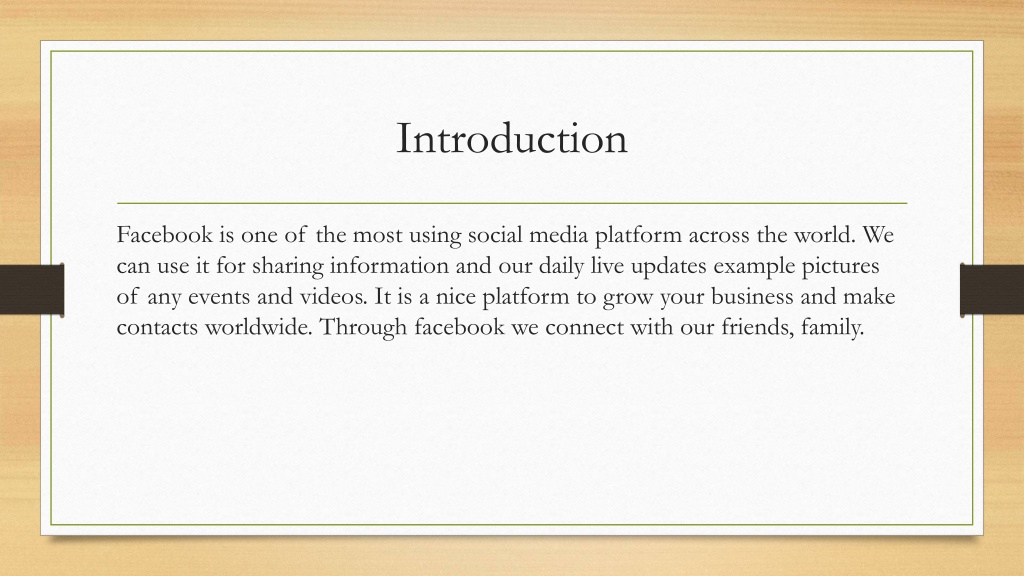 Introduction

Facebook is one of the most using social media platform across the world. We can use it for sharing information and our daily live updates example pictures of any events and videos. It is a nice platform to grow your business and make contacts worldwide. Through facebook we connect with our friends, family.